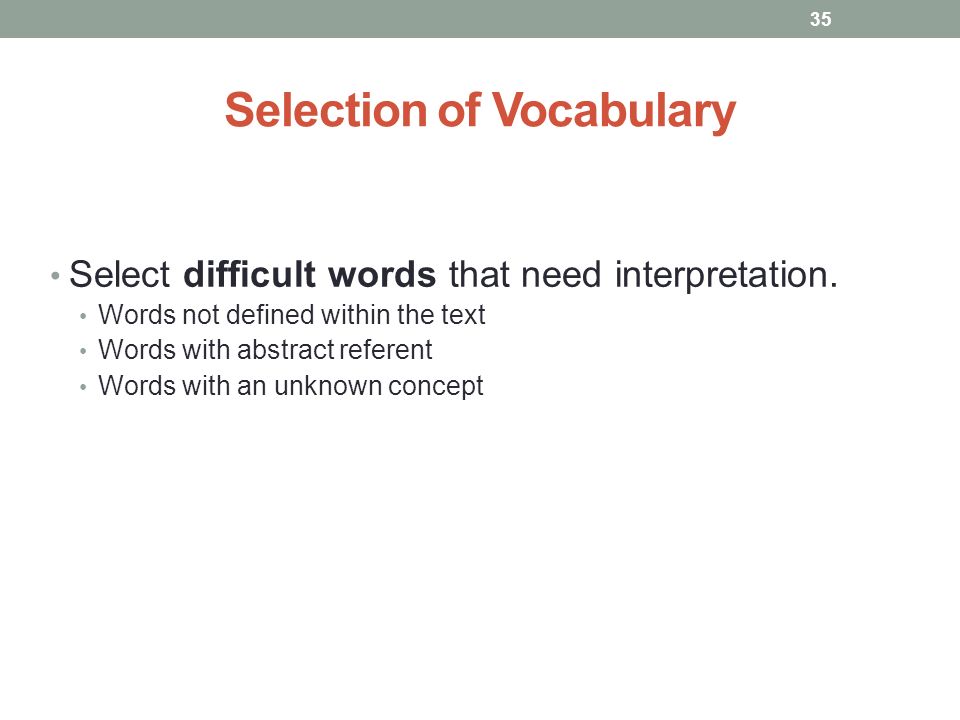 35

Selection of Vocabulary

• Select difficult words that need interpretation.
  • Words not defined within the text
  • Words with abstract referent
  • Words with an unknown concept